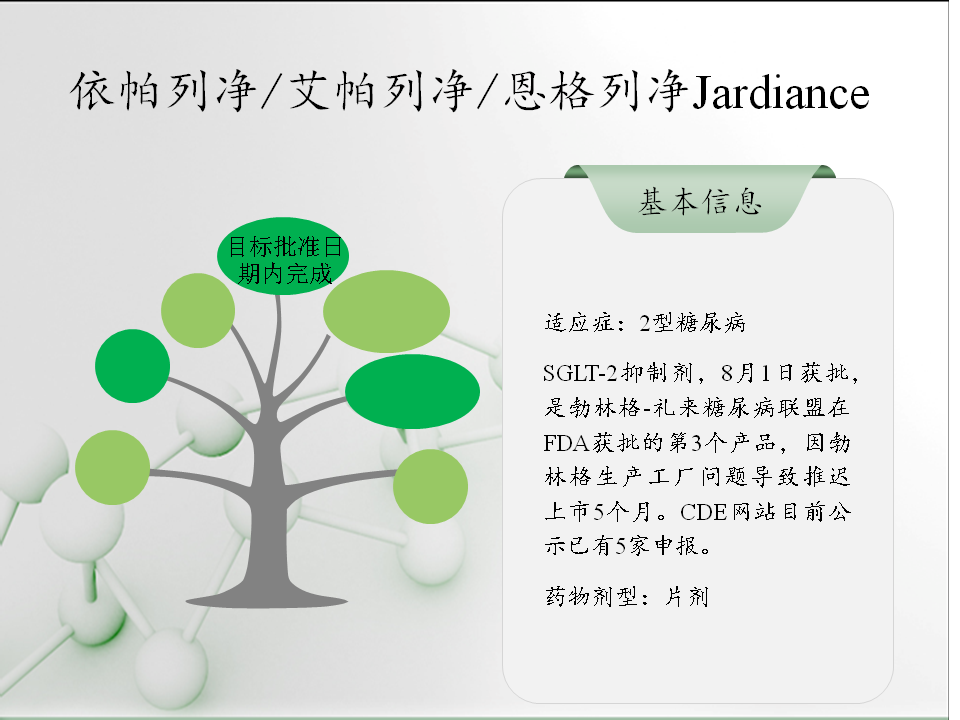 依帕列净/艾帕列净/恩格列净Jardiance

目标批准日期内完成

基本信息

适应症：2型糖尿病

SGLT-2抑制剂，8月1日获批，是勃林格-礼来糖尿病联盟在FDA获批的第3个产品，因勃林格生产工厂问题导致推迟上市5个月。CDE网站目前公示已有5家申报。

药物剂型：片剂